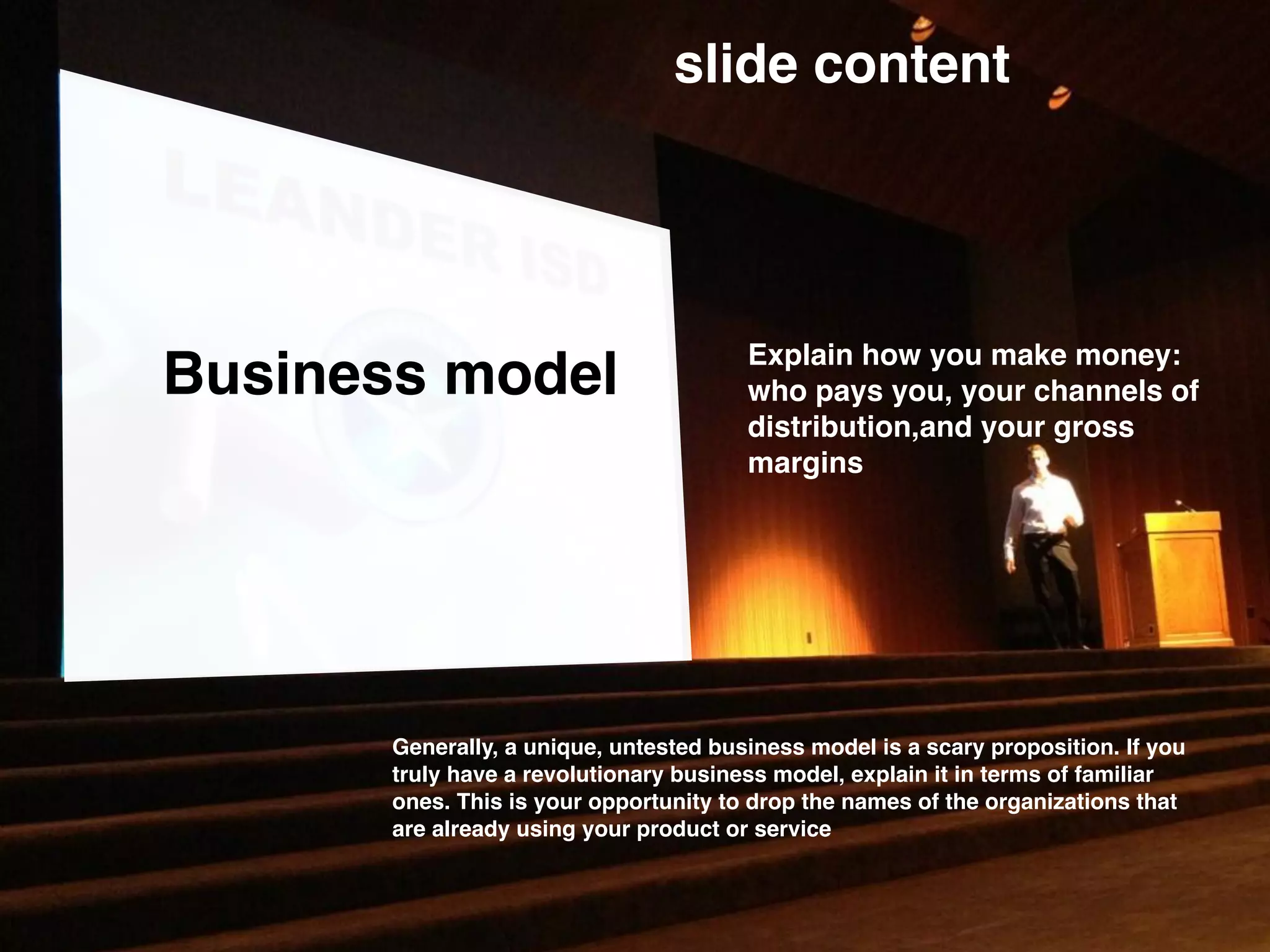 slide content

LEANDER ISD

Business model

Explain how you make money: who pays you, your channels of distribution,and your gross margins

Generally, a unique, untested business model is a scary proposition. If you truly have a revolutionary business model, explain it in terms of familiar ones. This is your opportunity to drop the names of the organizations that are already using your product or service